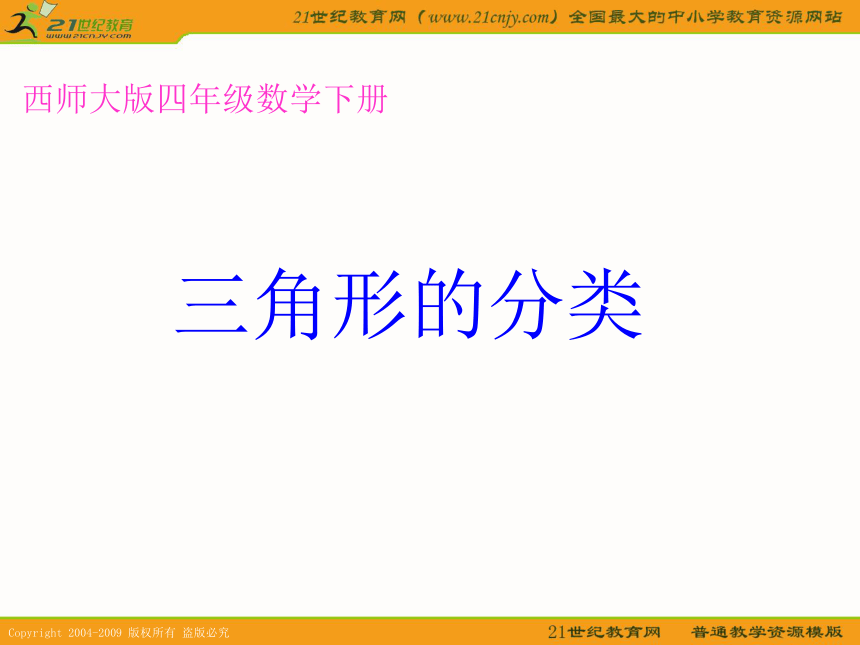 21世纪教育
www.21cnjy.com

21世纪教育网（www.21cnjy.com）全国最大的中小学教育资源网站

西师大版四年级数学下册

三角形的分类

Copyright 2004-2009 版权所有 盗版必究

21世纪教育网 普通教学资源模版